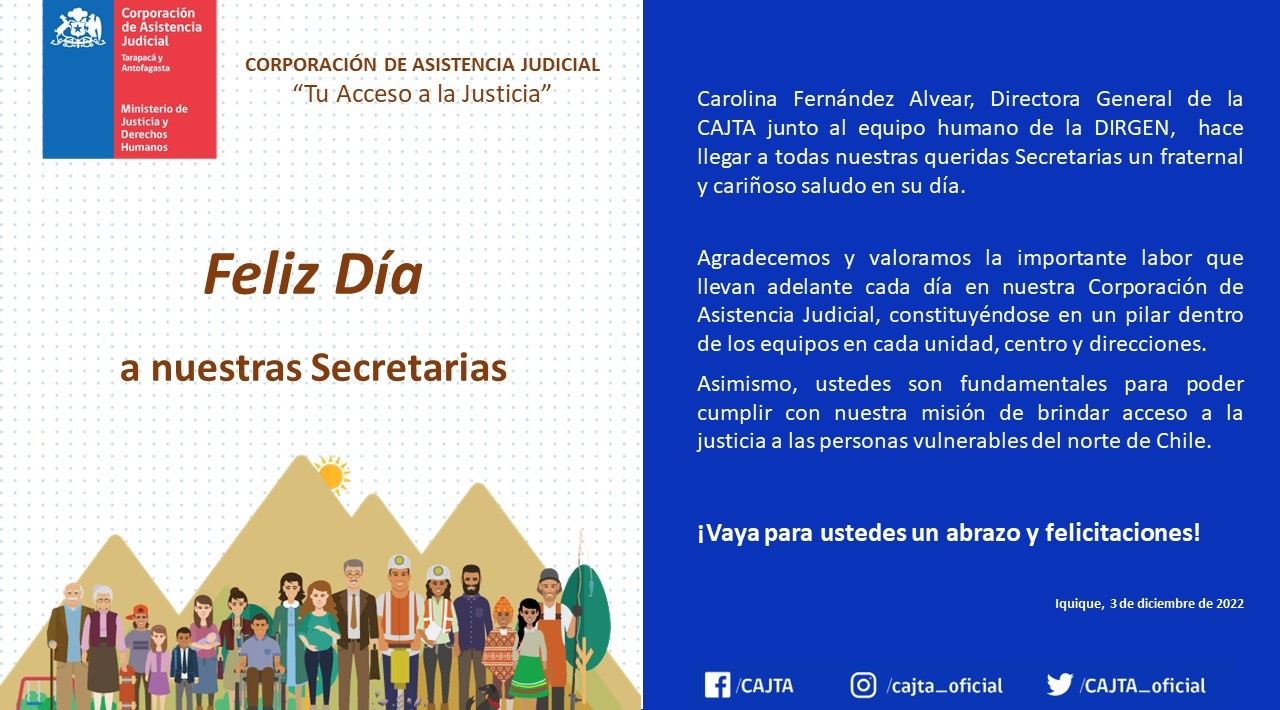 Corporación de Asistencia Judicial
Tarapacá y Antofagasta

Ministerio de Justicia y Derechos Humanos

CORPORACIÓN DE ASISTENCIA JUDICIAL
“Tu Acceso a la Justicia”

Feliz Día

a nuestras Secretarias

Carolina Fernández Alvear, Directora General de la CAJTA junto al equipo humano de la DIRGEN, hace llegar a todas nuestras queridas Secretarias un fraternal y cariñoso saludo en su día.

Agradecemos y valoramos la importante labor que llevan adelante cada día en nuestra Corporación de Asistencia Judicial, constituyéndose en un pilar dentro de los equipos en cada unidad, centro y direcciones.

Asimismo, ustedes son fundamentales para poder cumplir con nuestra misión de brindar acceso a la justicia a las personas vulnerables del norte de Chile.

¡Vaya para ustedes un abrazo y felicitaciones!

Iquique, 3 de diciembre de 2022

/CAJTA /cajta_oficial /CAJTA_oficial